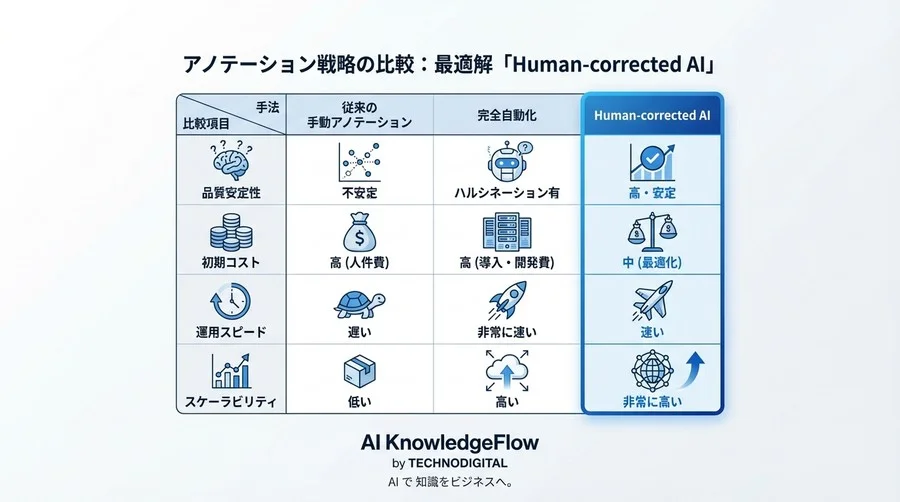 アノテーション戦略の比較：最適解「Human-corrected AI」

| 手法 / 比較項目 | 従来の手動アノテーション | 完全自動化 | Human-corrected AI |
|---|---|---|---|
| 品質安定性 | 不安定 | ハルシネーション有 | 高・安定 |
| 初期コスト | 高 (人件費) | 高 (導入・開発費) | 中 (最適化) |
| 運用スピード | 遅い | 非常に速い | 速い |
| スケーラビリティ | 低い | 高い | 非常に高い |

AI KnowledgeFlow
by TECHNODIGITAL
AI で 知識をビジネスへ。